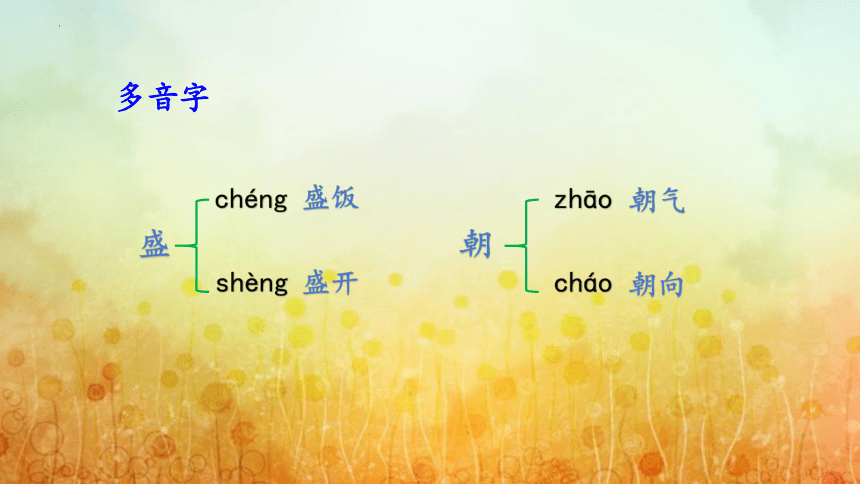 多音字

盛

chéng 盛饭

shèng 盛开

朝

zhāo 朝气

cháo 朝向